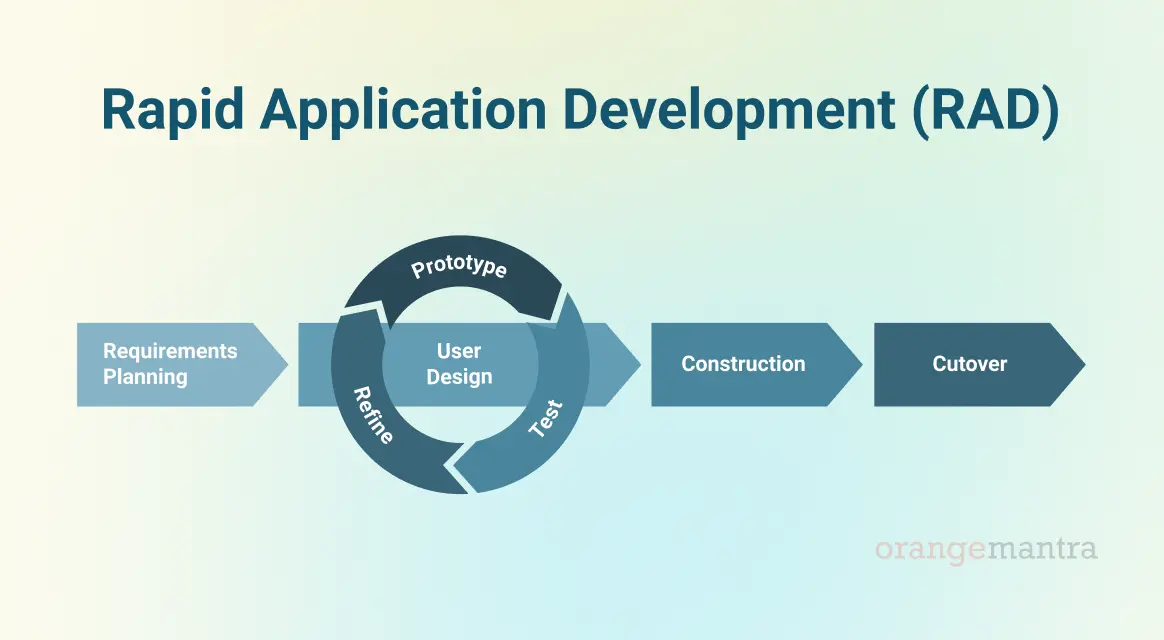 Rapid Application Development (RAD)

Requirements Planning

Prototype

User Design

Refine

Test

Construction

Cutover

orangemantra